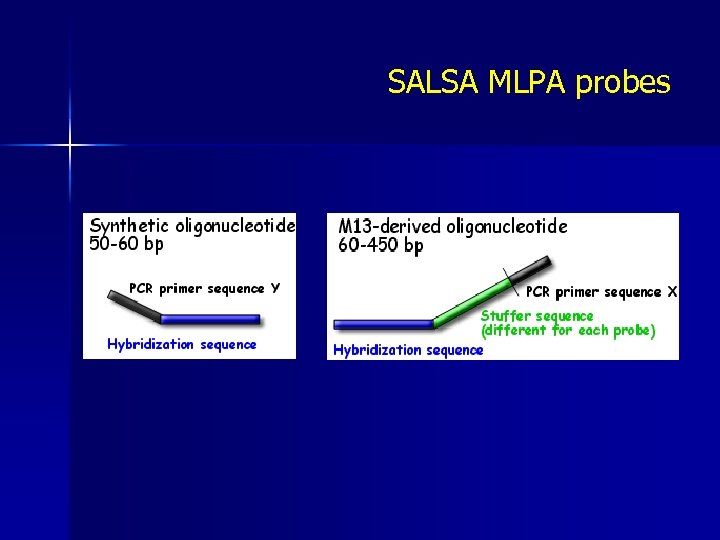 SALSA MLPA probes

Synthetic oligonucleotide
50-60 bp

PCR primer sequence Y

Hybridization sequence

M13-derived oligonucleotide
60-450 bp

PCR primer sequence X

Stuffer sequence
(different for each probe)

Hybridization sequence